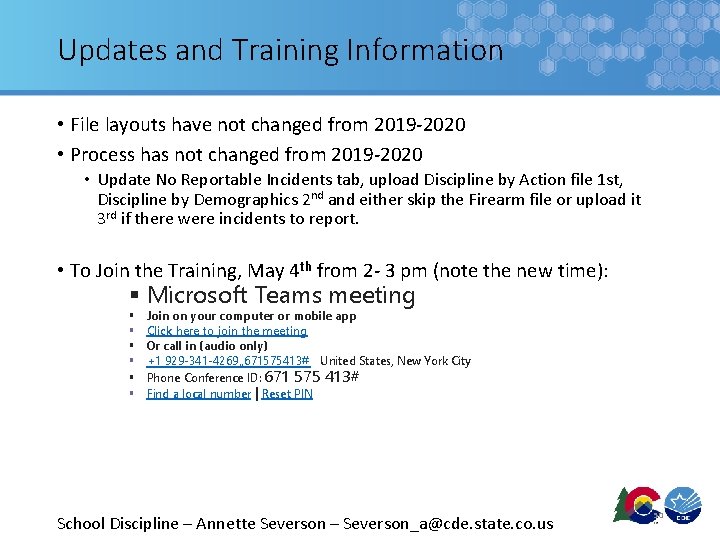 Updates and Training Information

• File layouts have not changed from 2019-2020
• Process has not changed from 2019-2020
 • Update No Reportable Incidents tab, upload Discipline by Action file 1st, Discipline by Demographics 2$^{nd}$ and either skip the Firearm file or upload it 3$^{rd}$ if there were incidents to report.

• To Join the Training, May 4$^{th}$ from 2- 3 pm (note the new time):
 ▪ Microsoft Teams meeting
 ▪ Join on your computer or mobile app
 ▪ Click here to join the meeting
 ▪ Or call in (audio only)
 ▪ +1 929-341-4269,,671575413# United States, New York City
 ▪ Phone Conference ID: 671 575 413#
 ▪ Find a local number | Reset PIN

School Discipline – Annette Severson – Severson_a@cde.state.co.us

CDE